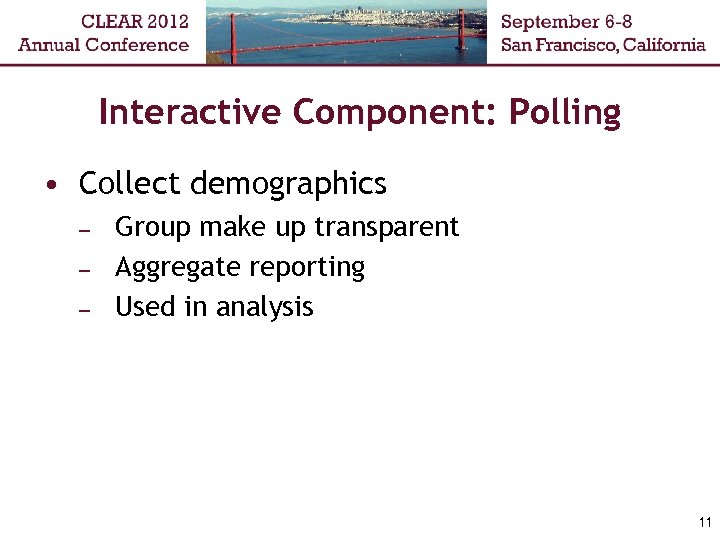 CLEAR 2012
Annual Conference

September 6-8
San Francisco, California

Interactive Component: Polling

• Collect demographics
– Group make up transparent
– Aggregate reporting
– Used in analysis

11